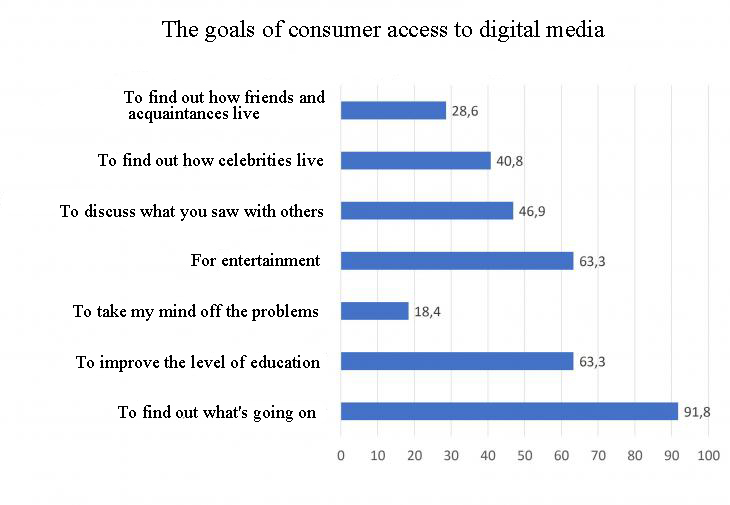 The goals of consumer access to digital media

To find out how friends and acquaintances live 28,6

To find out how celebrities live 40,8

To discuss what you saw with others 46,9

For entertainment 63,3

To take my mind off the problems 18,4

To improve the level of education 63,3

To find out what's going on 91,8

0 10 20 30 40 50 60 70 80 90 100